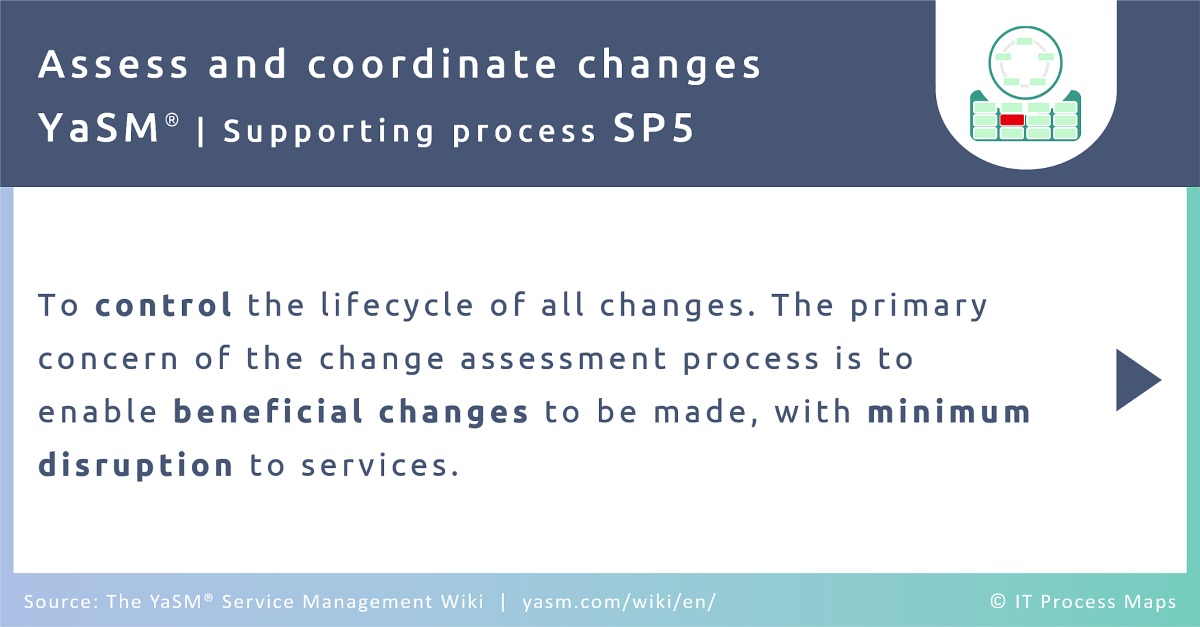 Assess and coordinate changes
YaSM® | Supporting process SP5

To control the lifecycle of all changes. The primary concern of the change assessment process is to enable beneficial changes to be made, with minimum disruption to services.

Source: The YaSM® Service Management Wiki | yasm.com/wiki/en/

© IT Process Maps